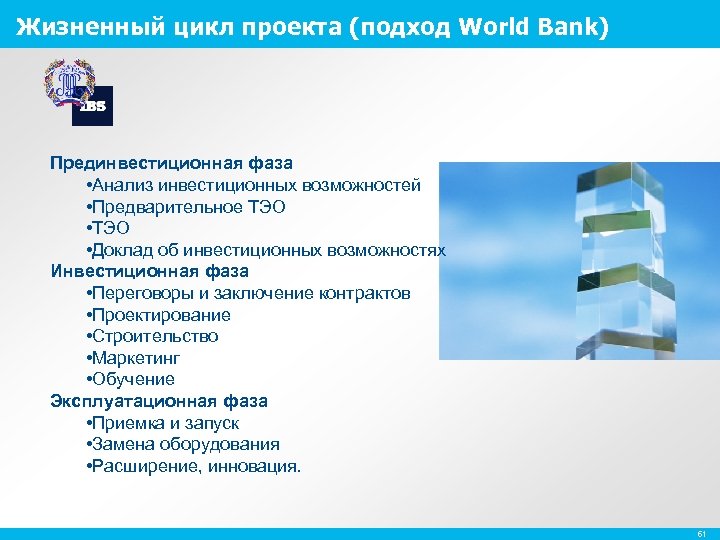 Жизненный цикл проекта (подход World Bank)

IBS

Прединвестиционная фаза
•Анализ инвестиционных возможностей
•Предварительное ТЭО
•ТЭО
•Доклад об инвестиционных возможностях
Инвестиционная фаза
•Переговоры и заключение контрактов
•Проектирование
•Строительство
•Маркетинг
•Обучение
Эксплуатационная фаза
•Приемка и запуск
•Замена оборудования
•Расширение, инновация.

61